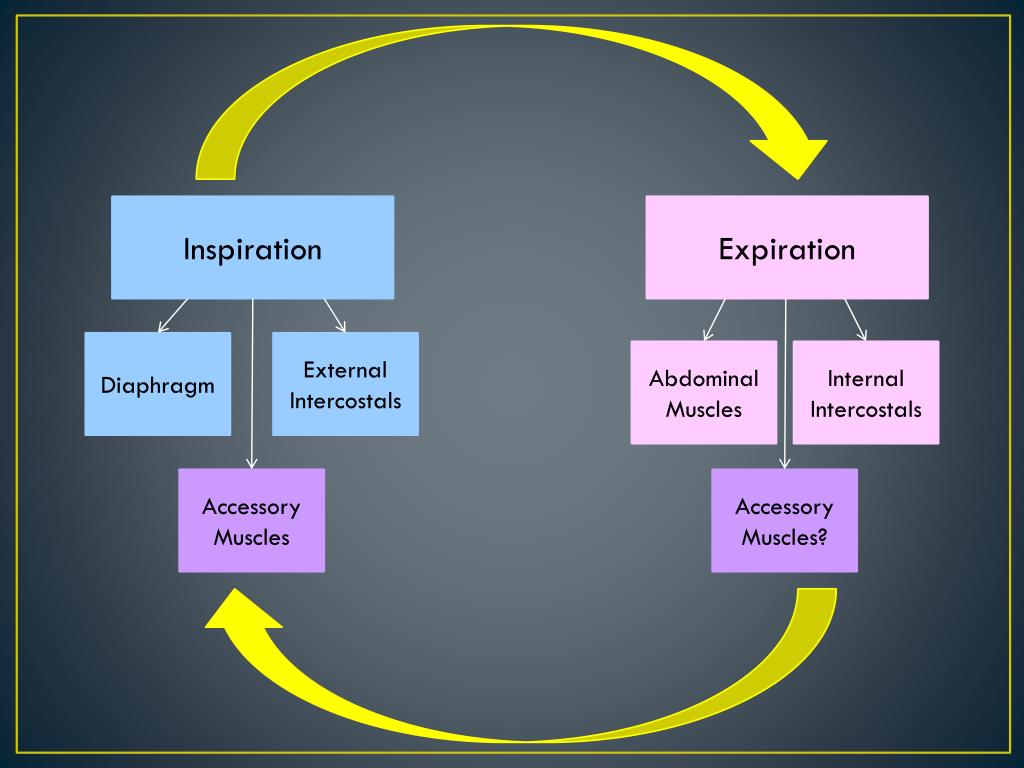 Inspiration

Diaphragm

External Intercostals

Accessory Muscles

Expiration

Abdominal Muscles

Internal Intercostals

Accessory Muscles?